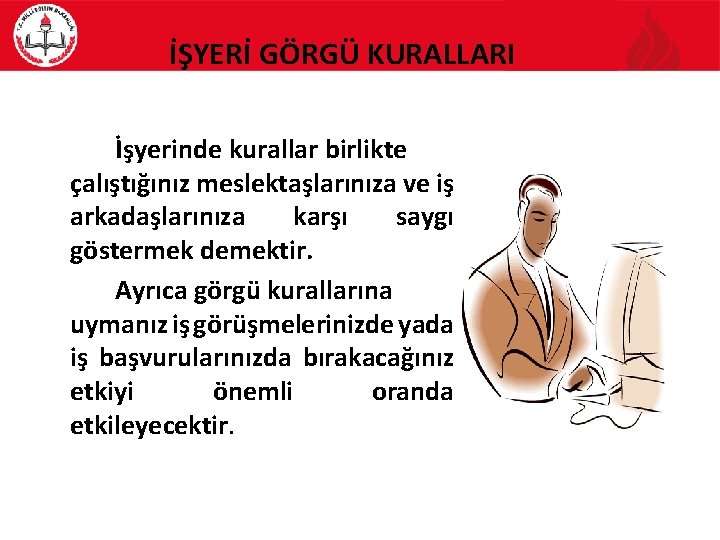 T.C. MİLLİ EĞİTİM BAKANLIĞI

İŞYERİ GÖRGÜ KURALLARI

İşyerinde kurallar birlikte çalıştığınız meslektaşlarınıza ve iş arkadaşlarınıza karşı saygı göstermek demektir.

Ayrıca görgü kurallarına uymanız iş görüşmelerinizde yada iş başvurularınızda bırakacağınız etkiyi önemli oranda etkileyecektir.